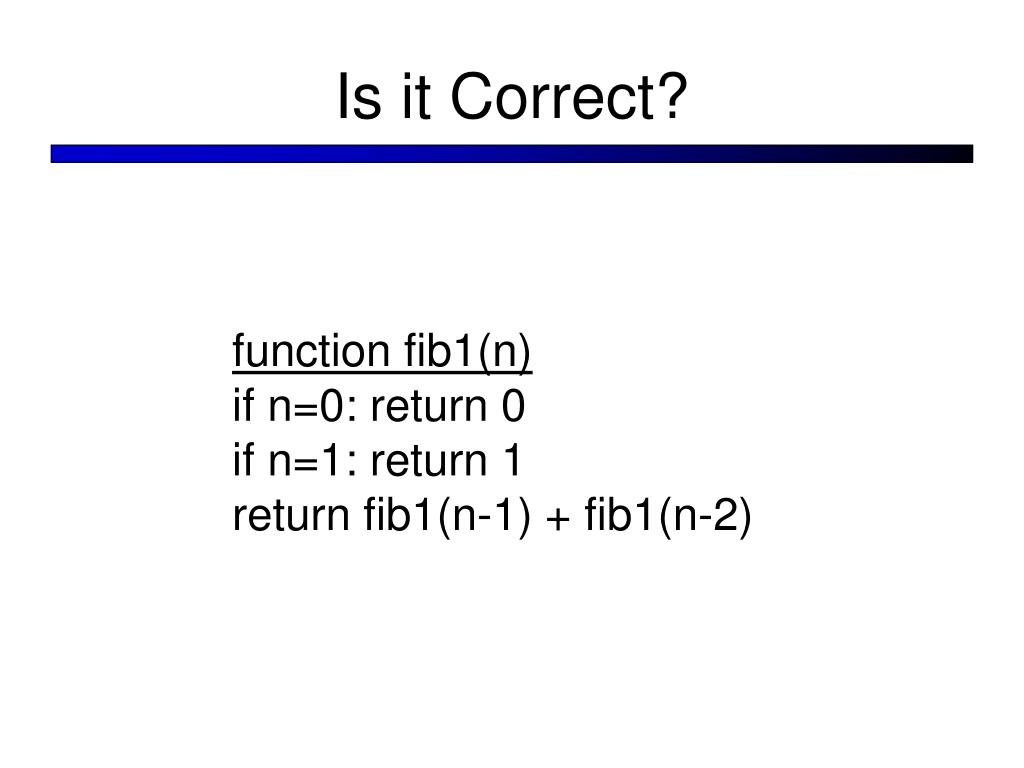 Is it Correct?

function fib1(n)
if n=0: return 0
if n=1: return 1
return fib1(n-1) + fib1(n-2)